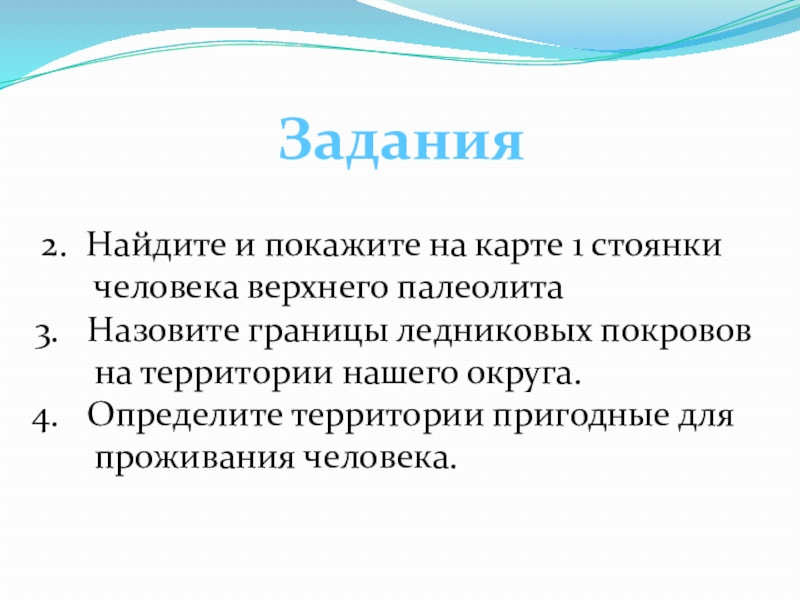 Задания

2. Найдите и покажите на карте 1 стоянки человека верхнего палеолита
3. Назовите границы ледниковых покровов на территории нашего округа.
4. Определите территории пригодные для проживания человека.